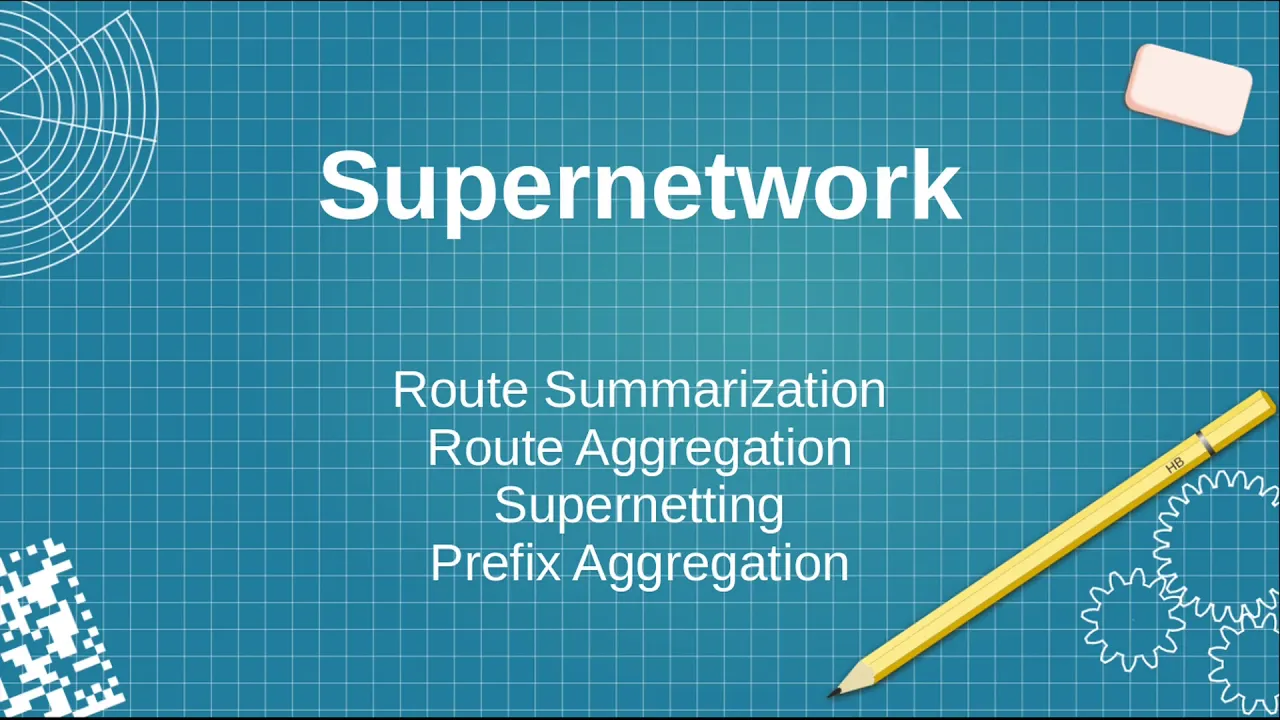 Supernetwork

Route Summarization
Route Aggregation
Supernetting
Prefix Aggregation

HB